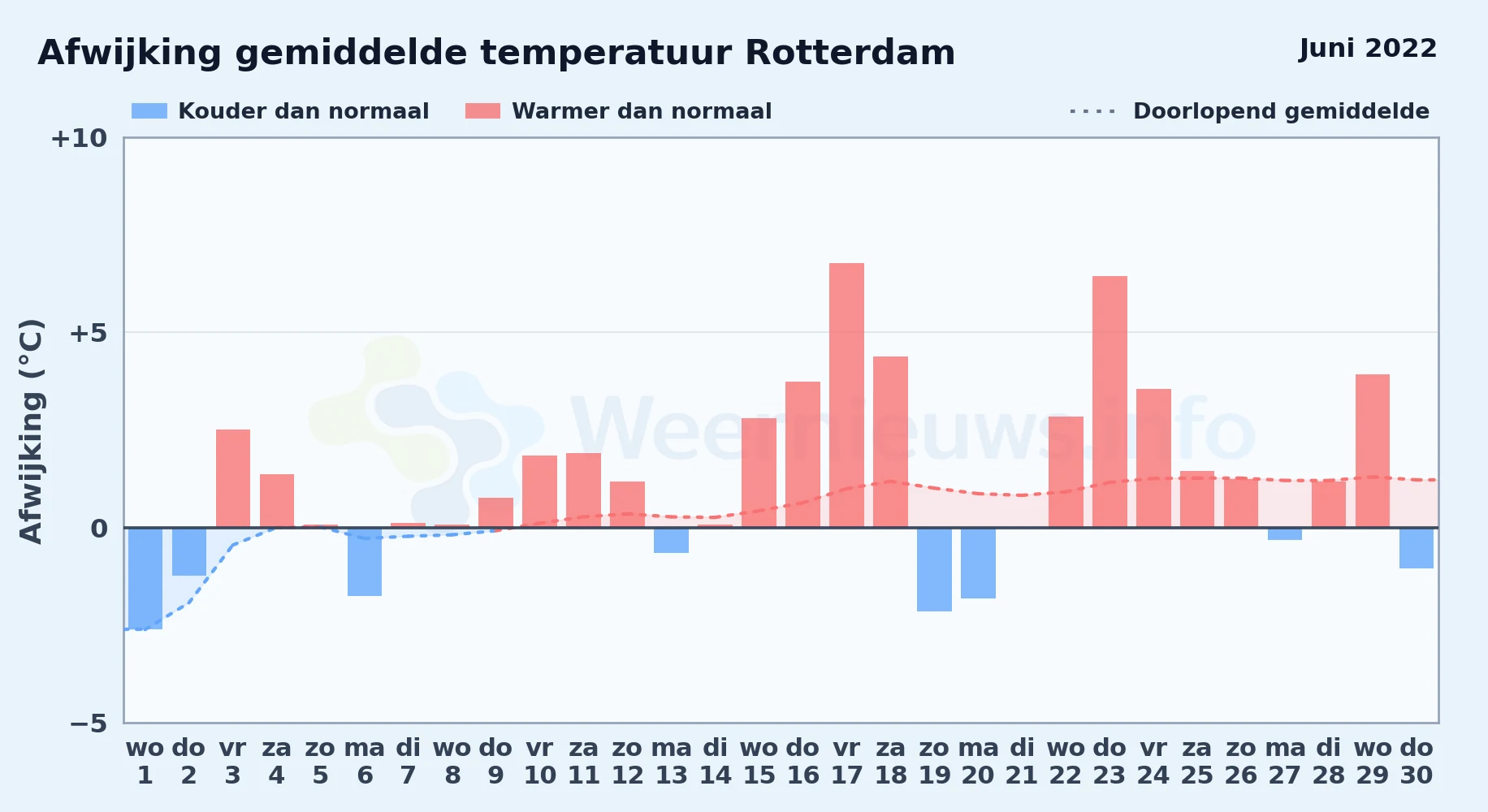 Afwijking gemiddelde temperatuur Rotterdam

Juni 2022

Kouder dan normaal
Warmer dan normaal
Doorlopend gemiddelde

Afwijking (°C)

+10
+5
0
−5

Weernieuws.info

wo 1
do 2
vr 3
za 4
zo 5
ma 6
di 7
wo 8
do 9
vr 10
za 11
zo 12
ma 13
di 14
wo 15
do 16
vr 17
za 18
zo 19
ma 20
di 21
wo 22
do 23
vr 24
za 25
zo 26
ma 27
di 28
wo 29
do 30